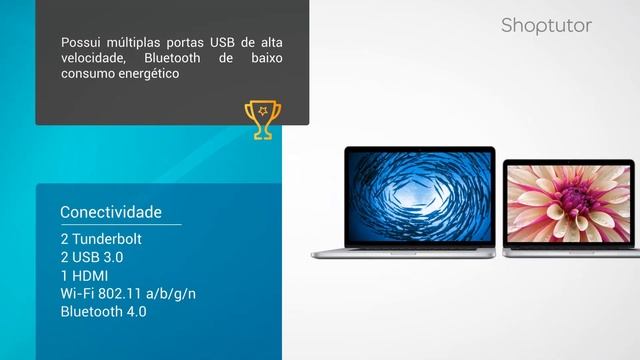 Possui múltiplas portas USB de alta velocidade, Bluetooth de baixo consumo energético

Shoptutor

Conectividade

2 Tunderbolt
2 USB 3.0
1 HDMI
Wi-Fi 802.11 a/b/g/n
Bluetooth 4.0